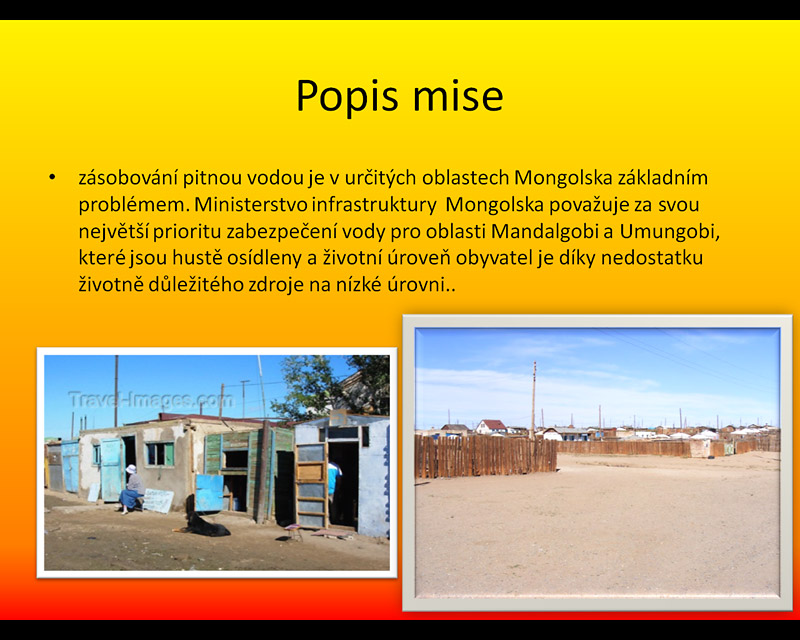 Popis mise

• zásobování pitnou vodou je v určitých oblastech Mongolska základním problémem. Ministerstvo infrastruktury  Mongolska považuje za svou největší prioritu zabezpečení vody pro oblasti Mandalgobi a Umungobi, které jsou hustě osídleny a životní úroveň obyvatel je díky nedostatku životně důležitého zdroje na nízké úrovni..

Travel-Images.com